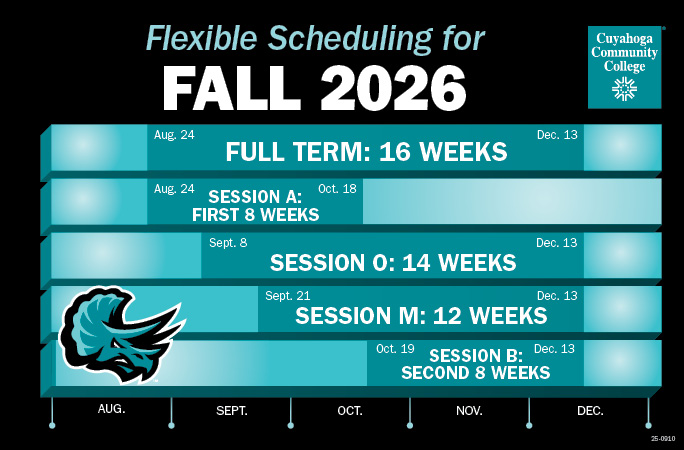 Flexible Scheduling for
FALL 2026

Cuyahoga Community College

Aug. 24
FULL TERM: 16 WEEKS
Dec. 13

Aug. 24
SESSION A: FIRST 8 WEEKS
Oct. 18

Sept. 8
SESSION O: 14 WEEKS
Dec. 13

Sept. 21
SESSION M: 12 WEEKS
Dec. 13

Oct. 19
SESSION B: SECOND 8 WEEKS
Dec. 13

AUG. SEPT. OCT. NOV. DEC.

25-0910